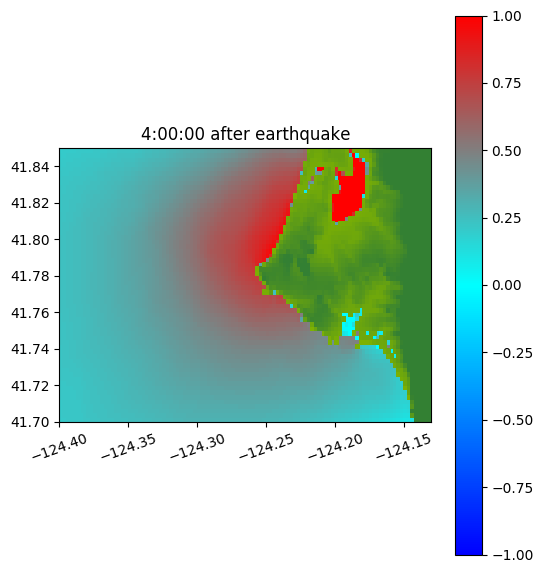 4:00:00 after earthquake

41.84
41.82
41.80
41.78
41.76
41.74
41.72
41.70

−124.40
−124.35
−124.30
−124.25
−124.20
−124.15

1.00
0.75
0.50
0.25
0.00
−0.25
−0.50
−0.75
−1.00